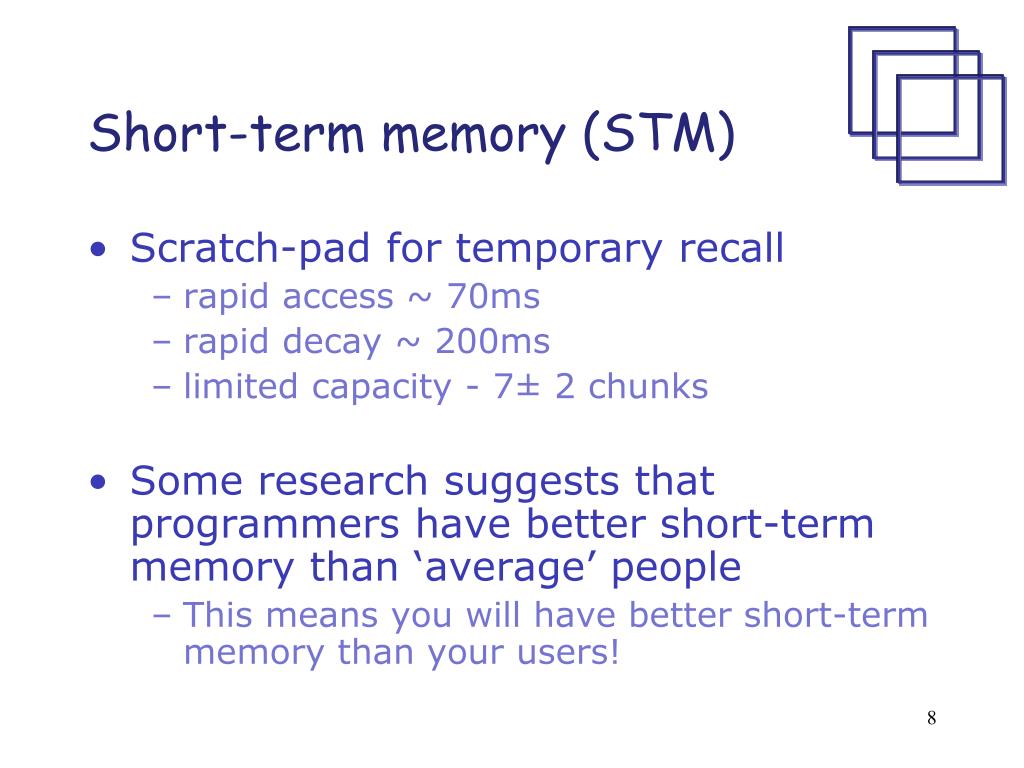 Short-term memory (STM)

• Scratch-pad for temporary recall
– rapid access ~ 70ms
– rapid decay ~ 200ms
– limited capacity - 7± 2 chunks

• Some research suggests that programmers have better short-term memory than ‘average’ people
– This means you will have better short-term memory than your users!

8